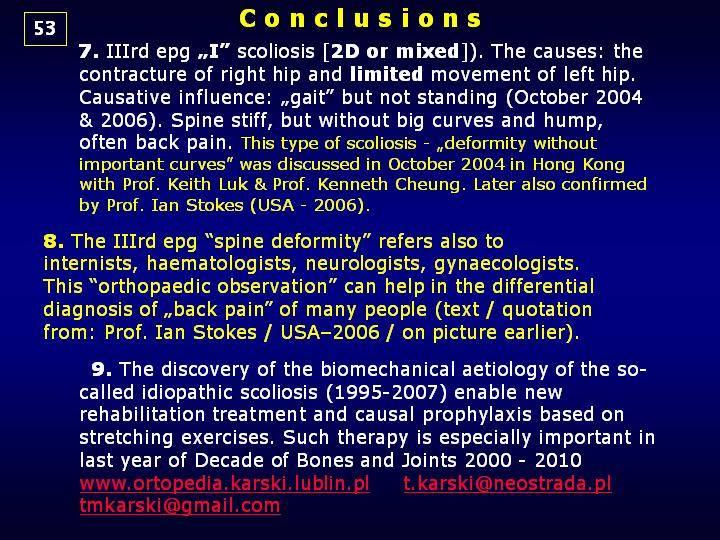 53

Conclusions

7. IIIrd epg „I” scoliosis [2D or mixed]). The causes: the contracture of right hip and limited movement of left hip. Causative influence: „gait” but not standing (October 2004 & 2006). Spine stiff, but without big curves and hump, often back pain. This type of scoliosis - „deformity without important curves” was discussed in October 2004 in Hong Kong with Prof. Keith Luk & Prof. Kenneth Cheung. Later also confirmed by Prof. Ian Stokes (USA - 2006).

8. The IIIrd epg “spine deformity” refers also to internists, haematologists, neurologists, gynaecologists. This “orthopaedic observation” can help in the differential diagnosis of „back pain” of many people (text / quotation from: Prof. Ian Stokes / USA–2006 / on picture earlier).

9. The discovery of the biomechanical aetiology of the so-called idiopathic scoliosis (1995-2007) enable new rehabilitation treatment and causal prophylaxis based on stretching exercises. Such therapy is especially important in last year of Decade of Bones and Joints 2000 - 2010 www.ortopedia.karski.lublin.pl t.karski@neostrada.pl tmkarski@gmail.com